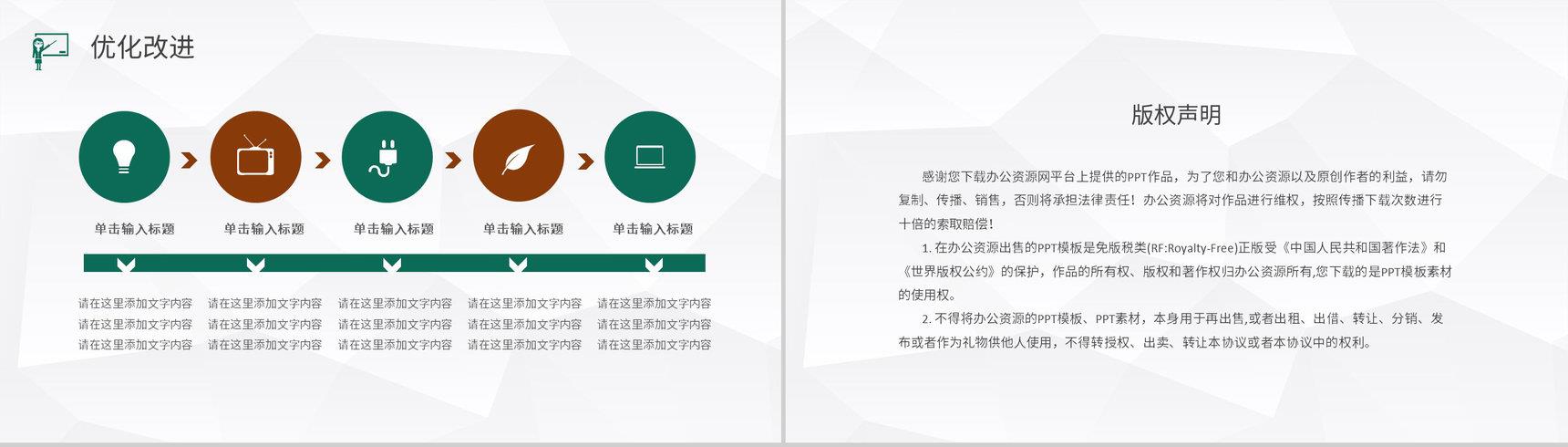 优化改进

单击输入标题

单击输入标题

单击输入标题

单击输入标题

单击输入标题

请在这里添加文字内容
请在这里添加文字内容
请在这里添加文字内容

请在这里添加文字内容
请在这里添加文字内容
请在这里添加文字内容

请在这里添加文字内容
请在这里添加文字内容
请在这里添加文字内容

请在这里添加文字内容
请在这里添加文字内容
请在这里添加文字内容

请在这里添加文字内容
请在这里添加文字内容
请在这里添加文字内容

版权声明

感谢您下载办公资源网平台上提供的PPT作品，为了您和办公资源以及原创作者的利益，请勿复制、传播、销售，否则将承担法律责任！办公资源将对作品进行维权，按照传播下载次数进行十倍的索取赔偿！

1. 在办公资源出售的PPT模板是免版税类(RF:Royalty-Free)正版受《中国人民共和国著作法》和《世界版权公约》的保护，作品的所有权、版权和著作权归办公资源所有,您下载的是PPT模板素材的使用权。

2. 不得将办公资源的PPT模板、PPT素材，本身用于再出售,或者出租、出借、转让、分销、发布或者作为礼物供他人使用，不得转授权、出卖、转让本协议或者本协议中的权利。